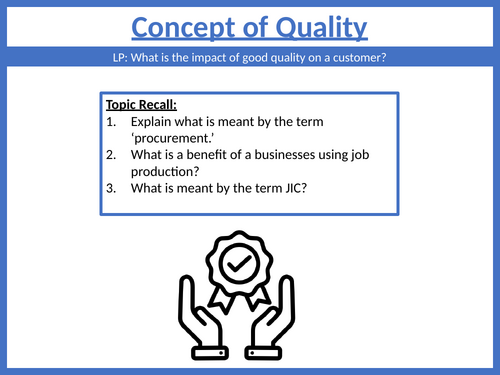 Concept of Quality

LP: What is the impact of good quality on a customer?

Topic Recall:
1. Explain what is meant by the term ‘procurement.’
2. What is a benefit of a businesses using job production?
3. What is meant by the term JIC?